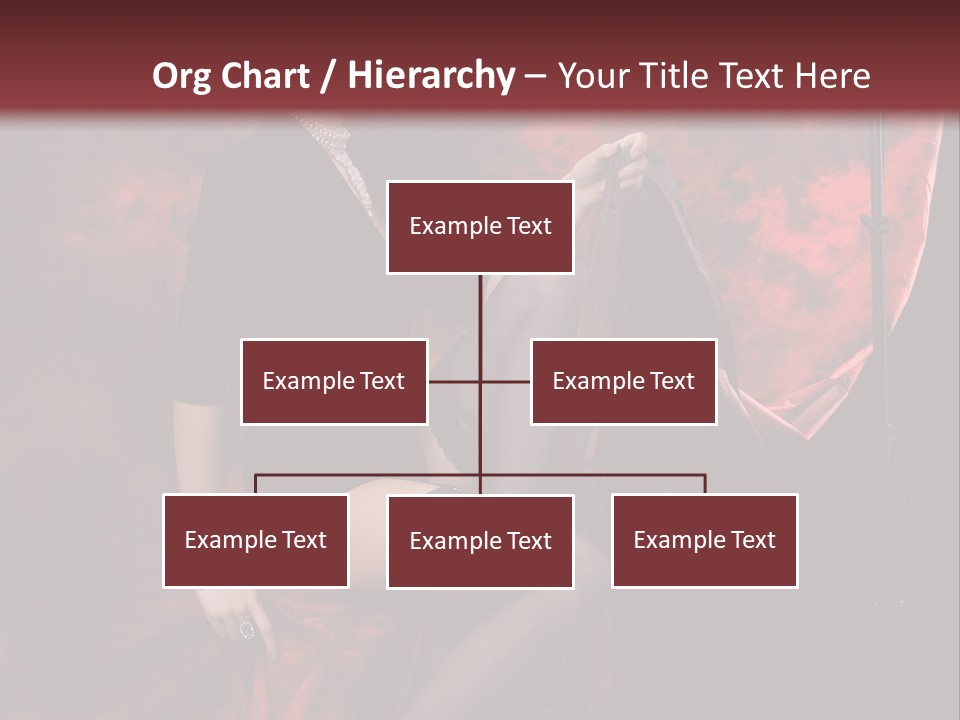 Org Chart / Hierarchy – Your Title Text Here

Example Text

Example Text

Example Text

Example Text

Example Text

Example Text